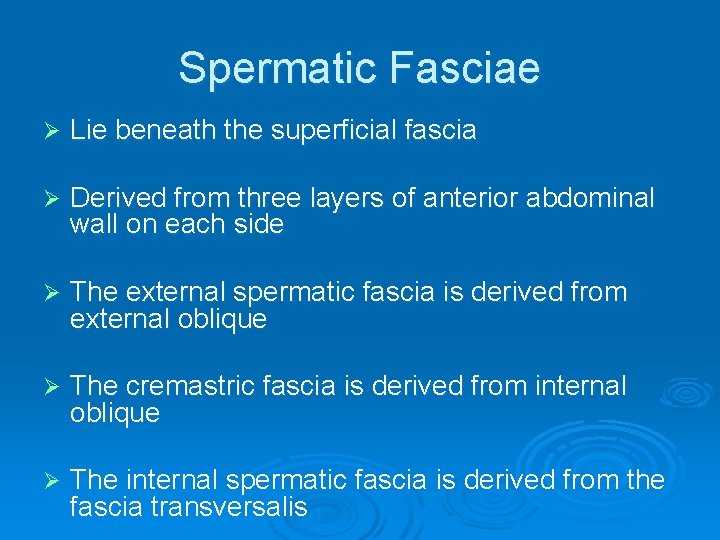 Spermatic Fasciae

➢ Lie beneath the superficial fascia

➢ Derived from three layers of anterior abdominal wall on each side

➢ The external spermatic fascia is derived from external oblique

➢ The cremastric fascia is derived from internal oblique

➢ The internal spermatic fascia is derived from the fascia transversalis